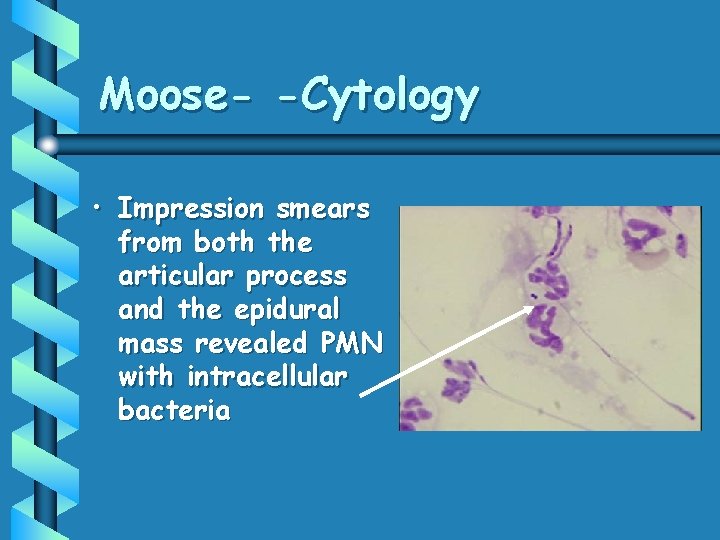 Moose- -Cytology

• Impression smears from both the articular process and the epidural mass revealed PMN with intracellular bacteria